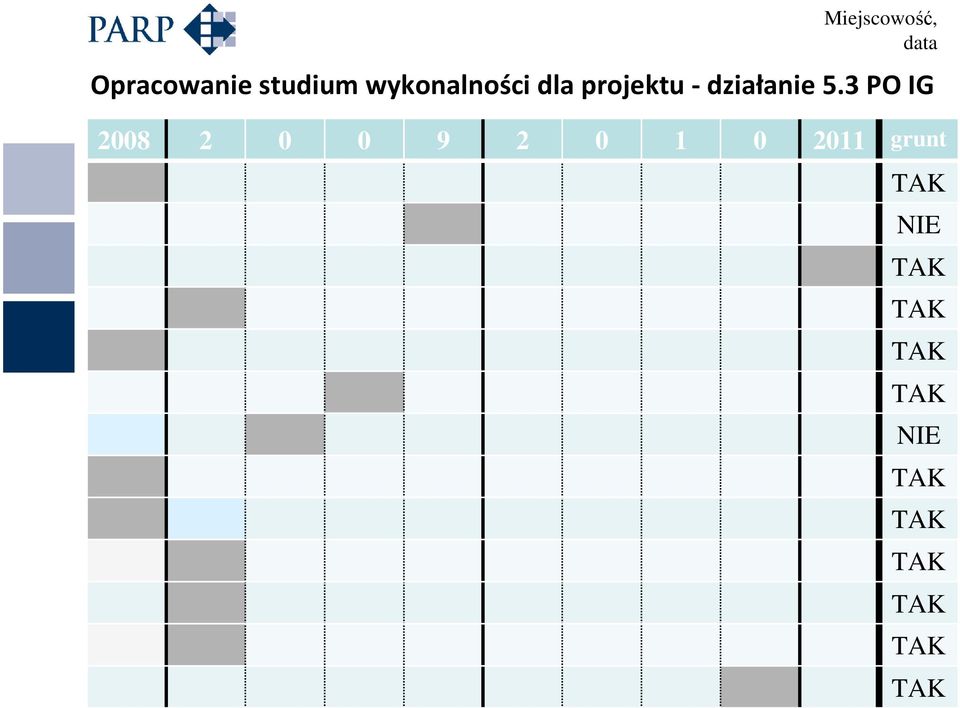 PARP

Miejscowość, data

Opracowanie studium wykonalności dla projektu - działanie 5.3 PO IG

| 2008 | 2 | 0 | 0 | 9 | 2 | 0 | 1 | 0 | 2011 | grunt |
|---|---|---|---|---|---|---|---|---|---|---|
| | | | | | | | | | | TAK |
| | | | | | | | | | | NIE |
| | | | | | | | | | | TAK |
| | | | | | | | | | | TAK |
| | | | | | | | | | | TAK |
| | | | | | | | | | | TAK |
| | | | | | | | | | | NIE |
| | | | | | | | | | | TAK |
| | | | | | | | | | | TAK |
| | | | | | | | | | | TAK |
| | | | | | | | | | | TAK |
| | | | | | | | | | | TAK |
| | | | | | | | | | | TAK |